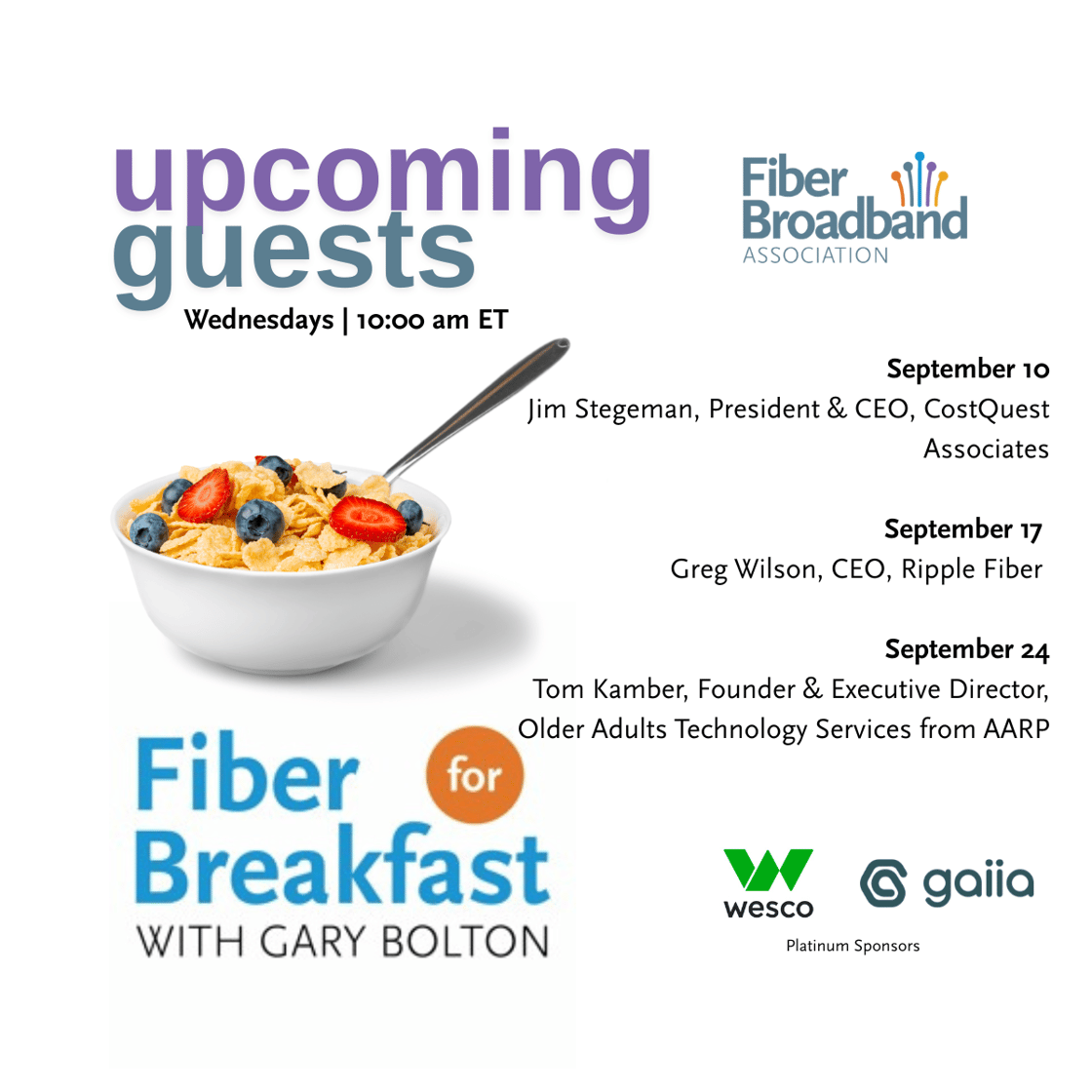 upcoming guests
Wednesdays | 10:00 am ET

Fiber Broadband ASSOCIATION

September 10
Jim Stegeman, President & CEO, CostQuest Associates

September 17
Greg Wilson, CEO, Ripple Fiber

September 24
Tom Kamber, Founder & Executive Director, Older Adults Technology Services from AARP

Fiber for Breakfast
WITH GARY BOLTON

wesco
gaiia
Platinum Sponsors